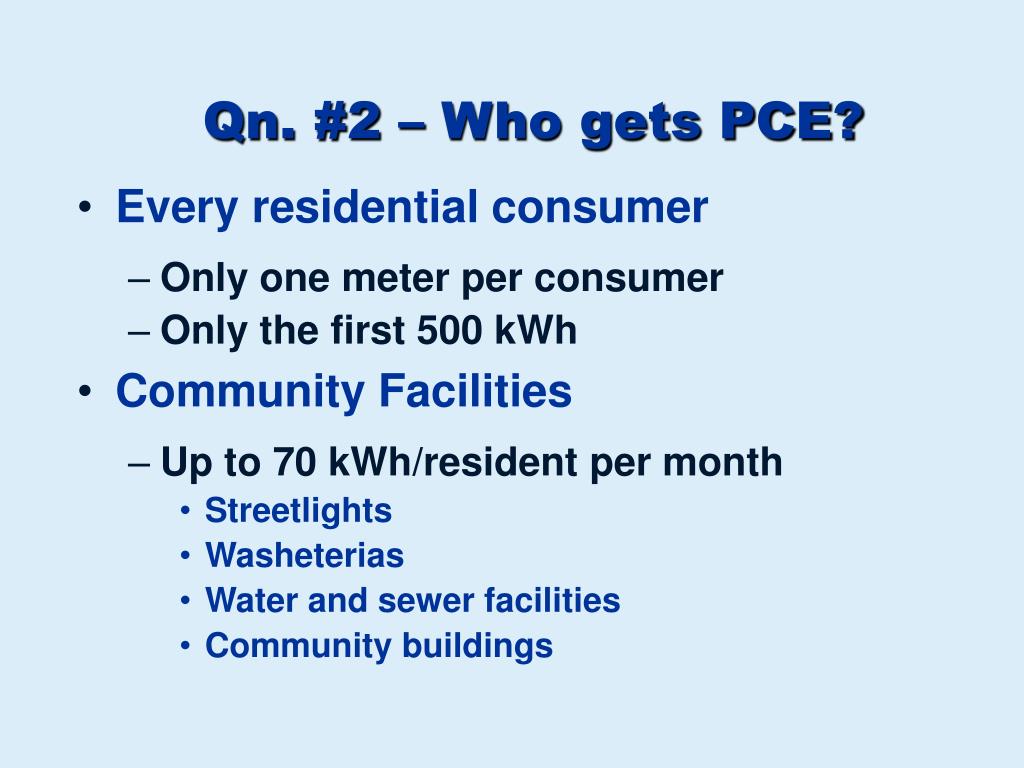 Qn. #2 – Who gets PCE?

• Every residential consumer
– Only one meter per consumer
– Only the first 500 kWh
• Community Facilities
– Up to 70 kWh/resident per month
• Streetlights
• Washeterias
• Water and sewer facilities
• Community buildings